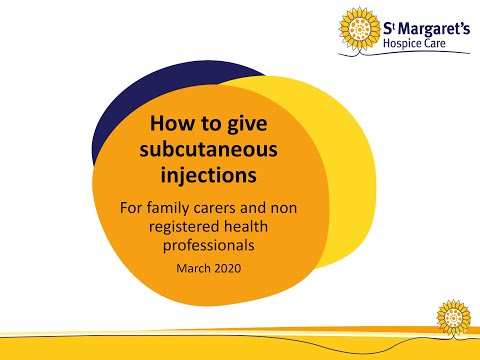 St Margaret's Hospice Care

How to give subcutaneous injections

For family carers and non registered health professionals

March 2020